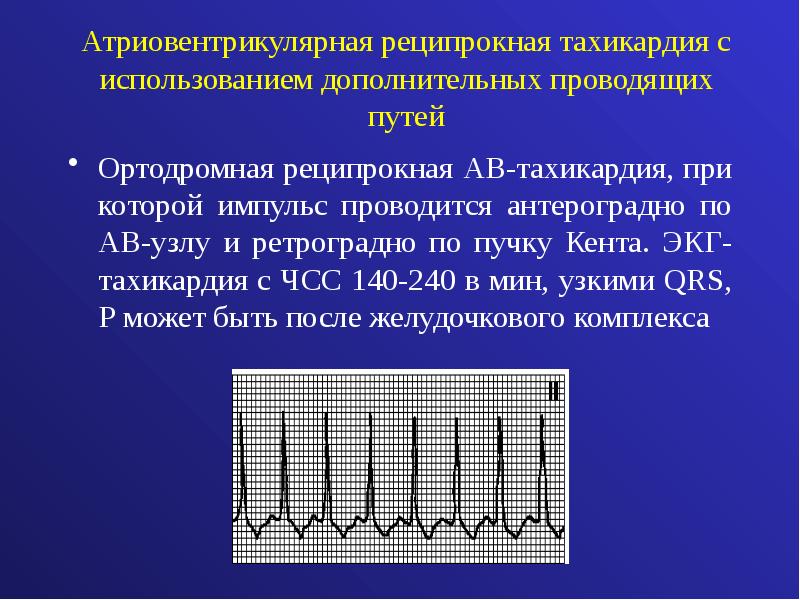 Атриовентрикулярная реципрокная тахикардия с использованием дополнительных проводящих путей

• Ортодромная реципрокная АВ-тахикардия, при которой импульс проводится антероградно по АВ-узлу и ретроградно по пучку Кента. ЭКГ-тахикардия с ЧСС 140-240 в мин, узкими QRS, Р может быть после желудочкового комплекса

II